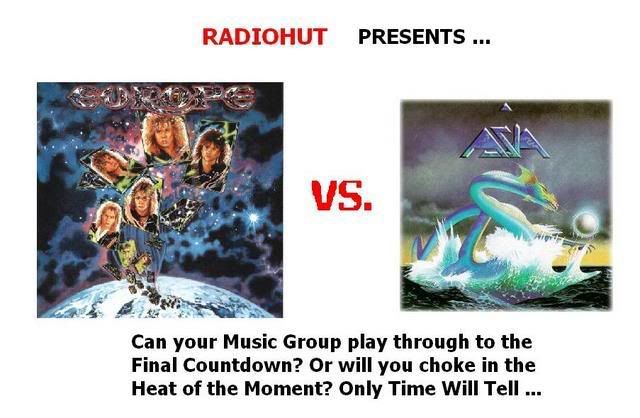 RADIOHUT PRESENTS ...

EUROPE

VS.

ASIA

Can your Music Group play through to the Final Countdown? Or will you choke in the Heat of the Moment? Only Time Will Tell ...